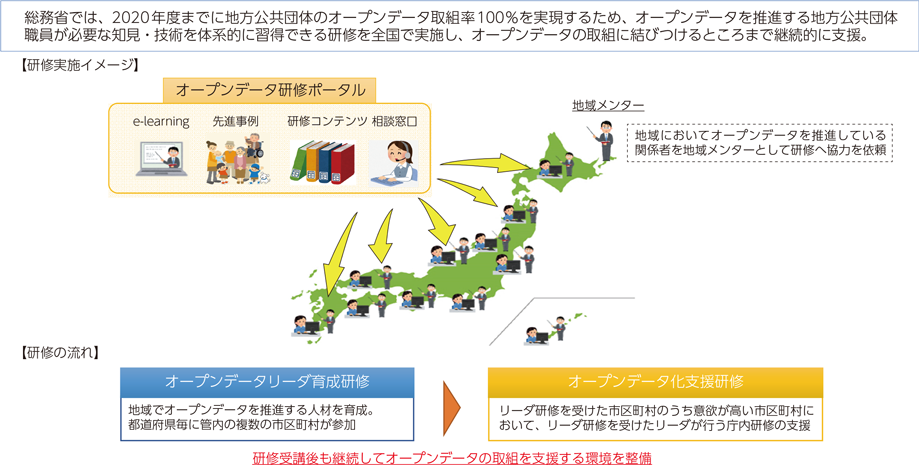 総務省では、2020年度までに地方公共団体のオープンデータ取組率100%を実現するため、オープンデータを推進する地方公共団体職員が必要な知見・技術を体系的に習得できる研修を全国で実施し、オープンデータの取組に結びつけるところまで継続的に支援。

【研修実施イメージ】

オープンデータ研修ポータル

e-learning　先進事例　研修コンテンツ　相談窓口

地域メンター

地域においてオープンデータを推進している関係者を地域メンターとして研修へ協力を依頼

【研修の流れ】

オープンデータリーダ育成研修

地域でオープンデータを推進する人材を育成。都道府県毎に管内の複数の市区町村が参加

オープンデータ化支援研修

リーダ研修を受けた市区町村のうち意欲が高い市区町村において、リーダ研修を受けたリーダが行う庁内研修の支援

研修受講後も継続してオープンデータの取組を支援する環境を整備